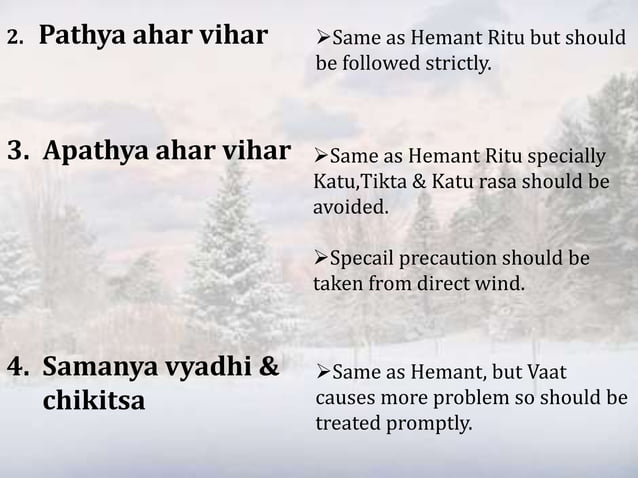 2. Pathya ahar vihar

➢Same as Hemant Ritu but should be followed strictly.

3. Apathya ahar vihar

➢Same as Hemant Ritu specially Katu,Tikta & Katu rasa should be avoided.

➢Specail precaution should be taken from direct wind.

4. Samanya vyadhi & chikitsa

➢Same as Hemant, but Vaat causes more problem so should be treated promptly.